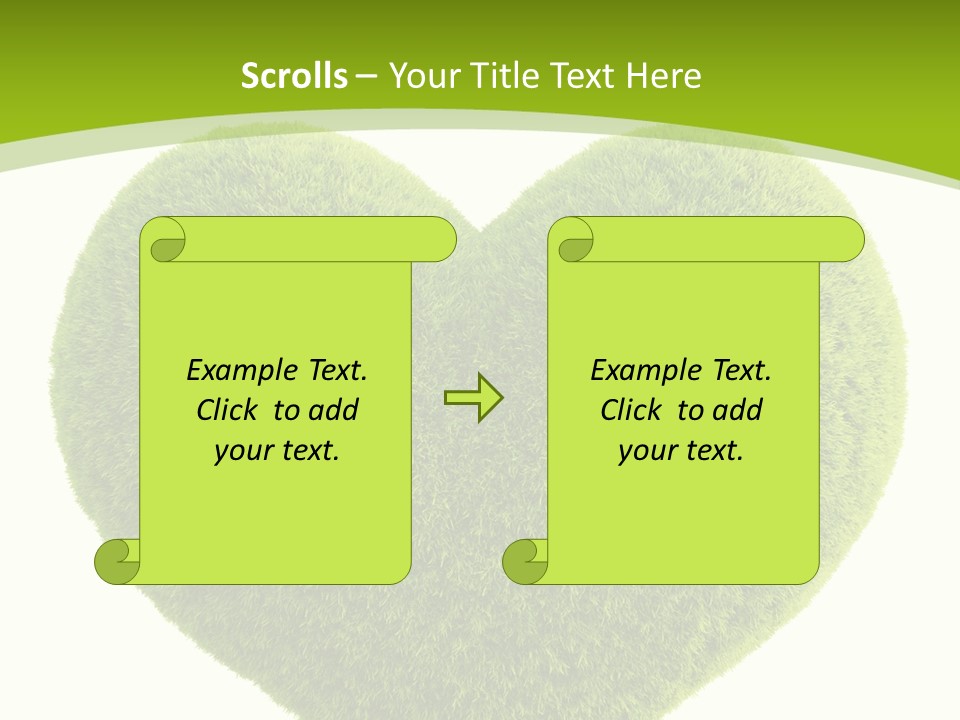 Scrolls – Your Title Text Here

Example Text. Click to add your text.

Example Text. Click to add your text.